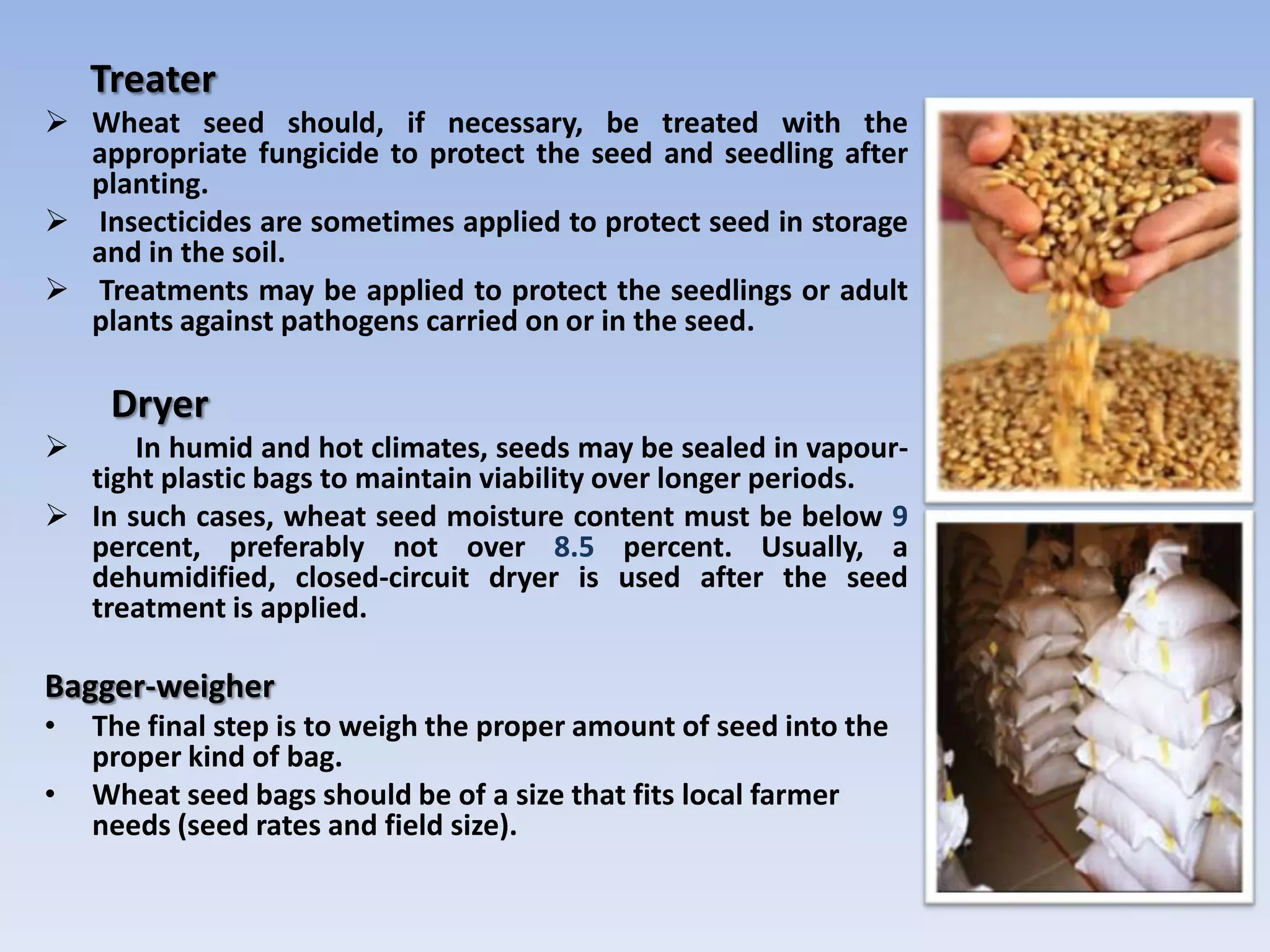 Treater

➢ Wheat seed should, if necessary, be treated with the appropriate fungicide to protect the seed and seedling after planting.

➢ Insecticides are sometimes applied to protect seed in storage and in the soil.

➢ Treatments may be applied to protect the seedlings or adult plants against pathogens carried on or in the seed.

Dryer

➢ In humid and hot climates, seeds may be sealed in vapour-tight plastic bags to maintain viability over longer periods.

➢ In such cases, wheat seed moisture content must be below 9 percent, preferably not over 8.5 percent. Usually, a dehumidified, closed-circuit dryer is used after the seed treatment is applied.

Bagger-weigher

• The final step is to weigh the proper amount of seed into the proper kind of bag.

• Wheat seed bags should be of a size that fits local farmer needs (seed rates and field size).